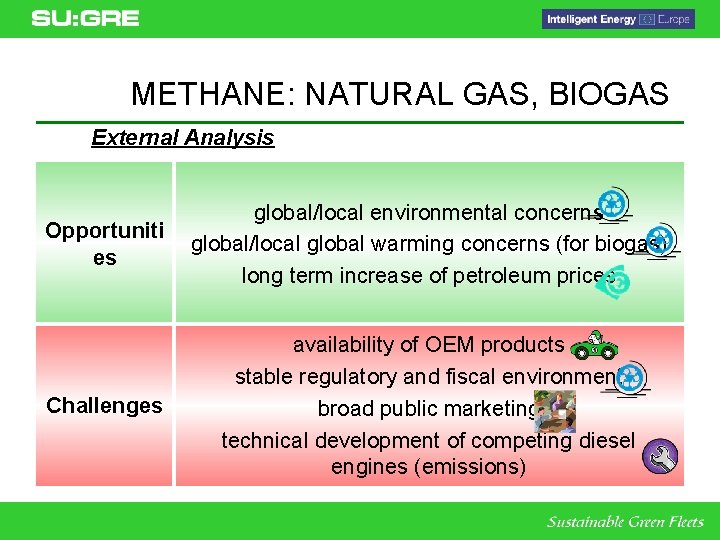 SU:GRE

Intelligent Energy Europe

METHANE: NATURAL GAS, BIOGAS

External Analysis

| Opportunities | global/local environmental concerns<br>global/local global warming concerns (for biogas)<br>long term increase of petroleum prices |
|---|---|
| Challenges | availability of OEM products<br>stable regulatory and fiscal environment<br>broad public marketing<br>technical development of competing diesel engines (emissions) |

Sustainable Green Fleets